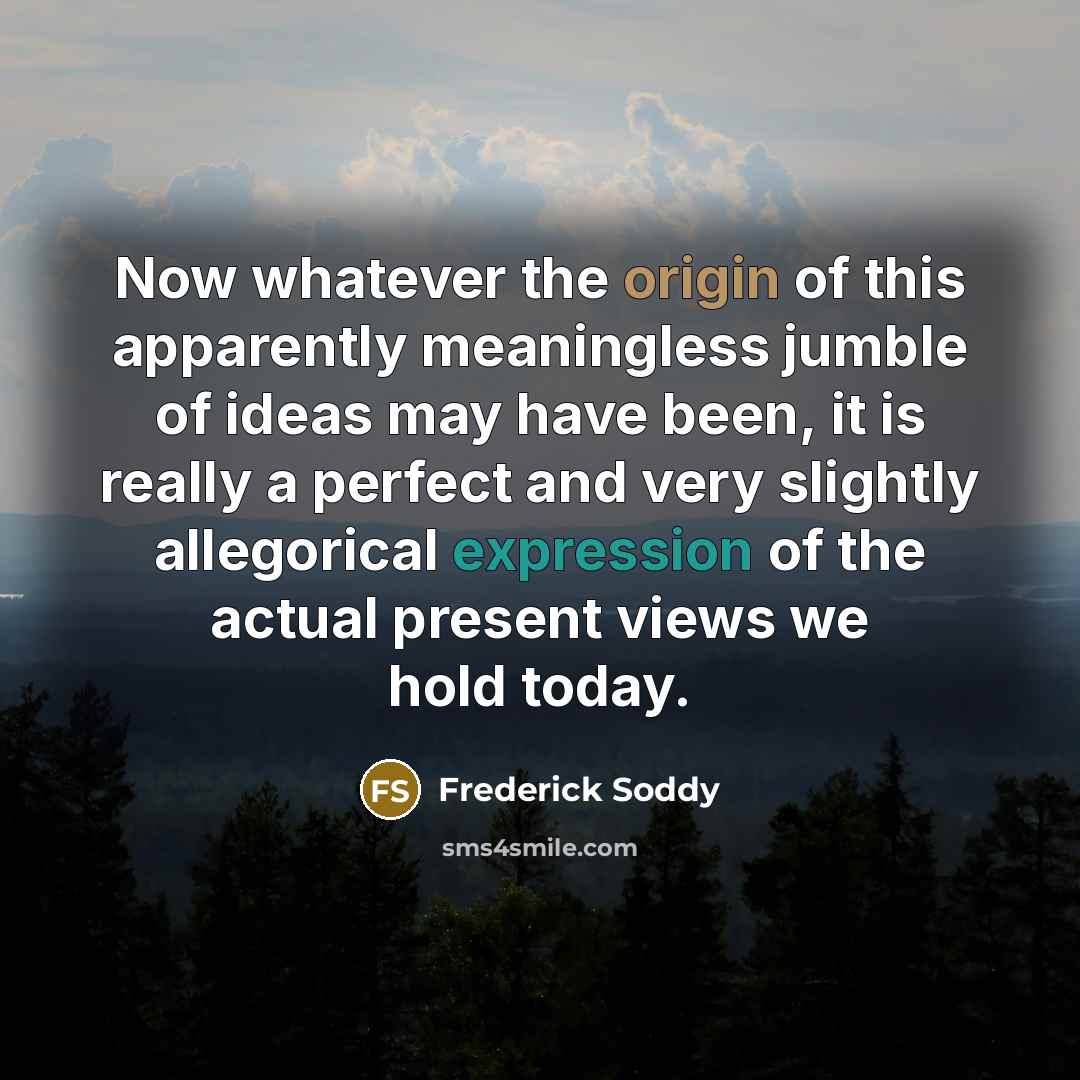 Now whatever the origin of this apparently meaningless jumble of ideas may have been, it is really a perfect and very slightly allegorical expression of the actual present views we hold today.

FS Frederick Soddy

sms4smile.com